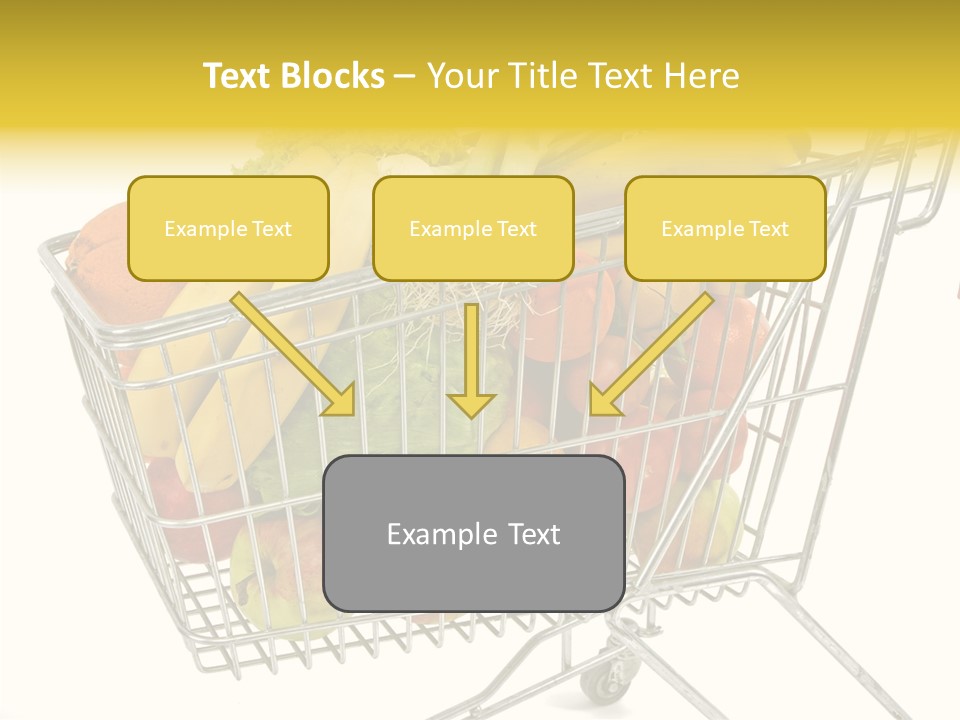 Text Blocks – Your Title Text Here

Example Text

Example Text

Example Text

Example Text